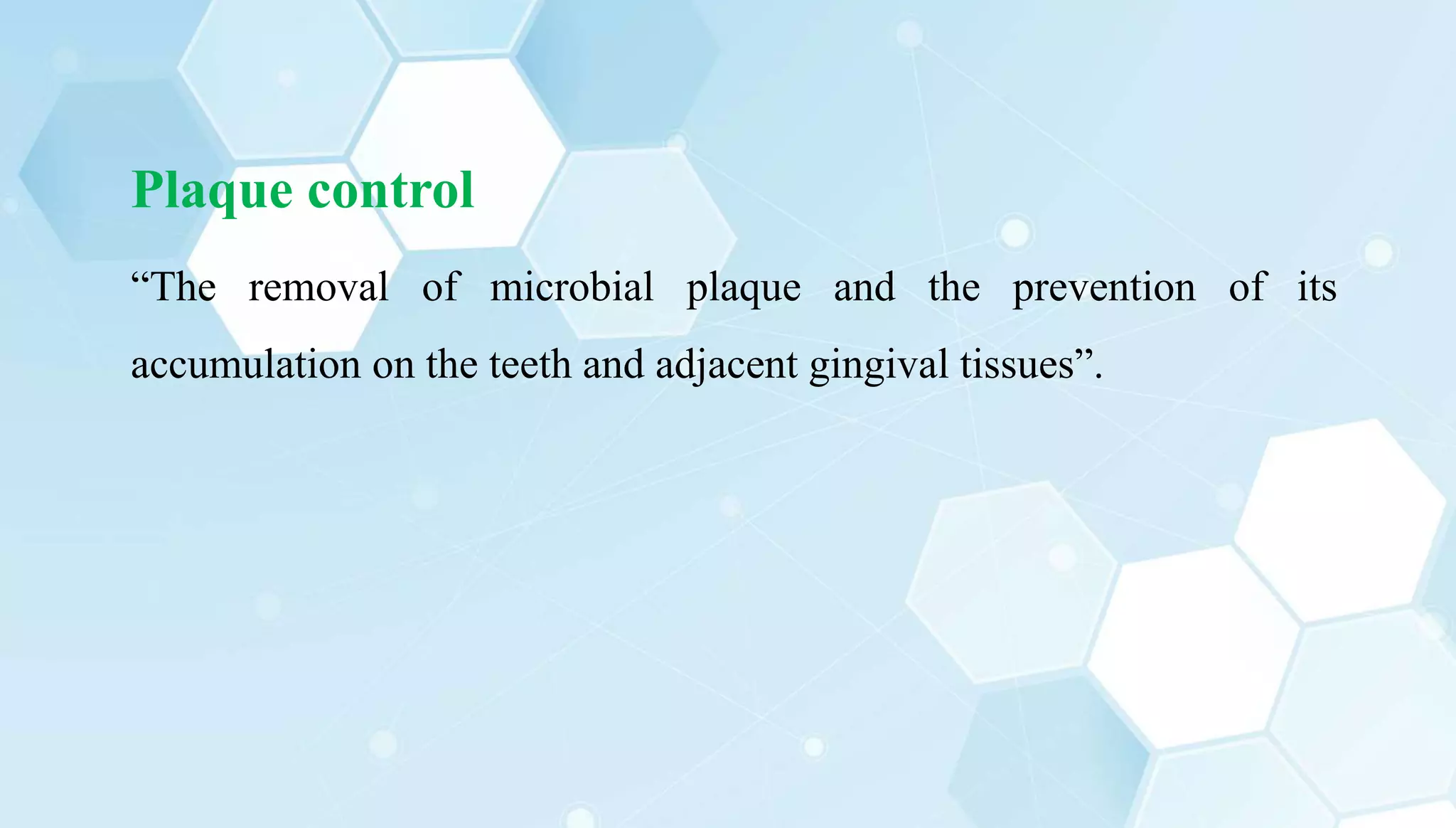 Plaque control

“The removal of microbial plaque and the prevention of its accumulation on the teeth and adjacent gingival tissues”.